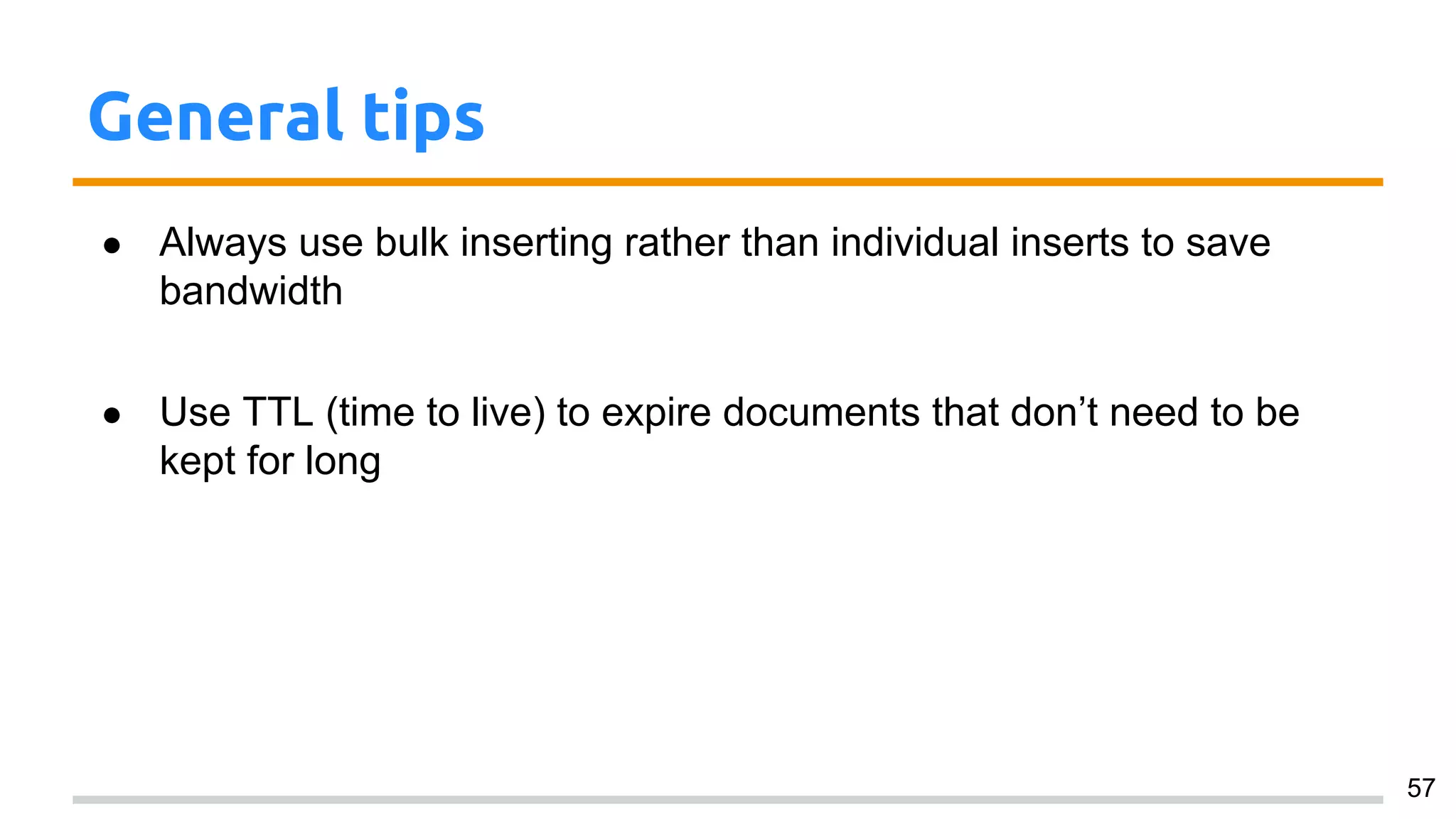 General tips

● Always use bulk inserting rather than individual inserts to save bandwidth

● Use TTL (time to live) to expire documents that don’t need to be kept for long

57